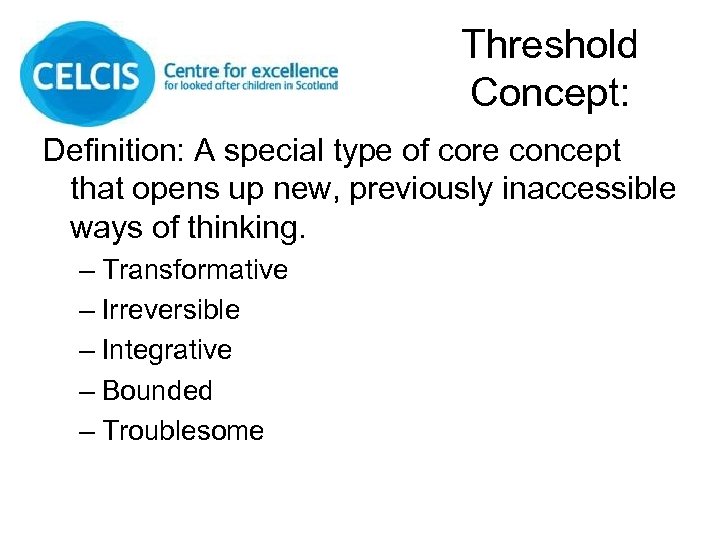 CELCIS Centre for excellence for looked after children in Scotland

Threshold Concept:

Definition: A special type of core concept that opens up new, previously inaccessible ways of thinking.

– Transformative
– Irreversible
– Integrative
– Bounded
– Troublesome